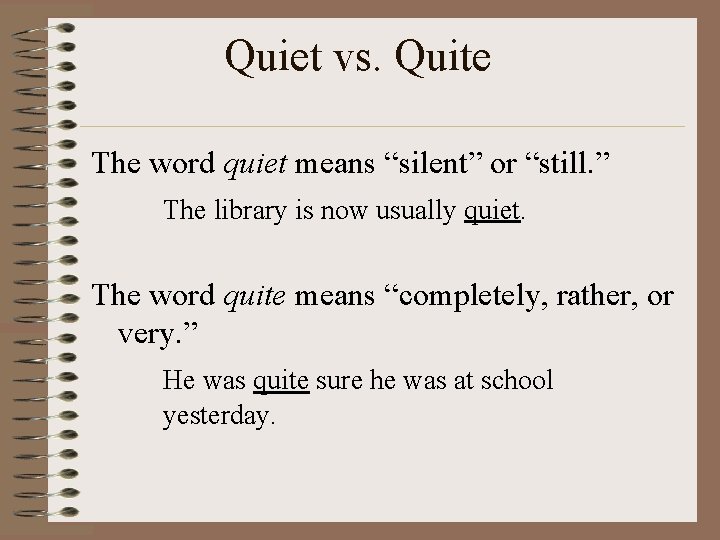 Quiet vs. Quite

The word quiet means “silent” or “still.”

The library is now usually quiet.

The word quite means “completely, rather, or very.”

He was quite sure he was at school yesterday.